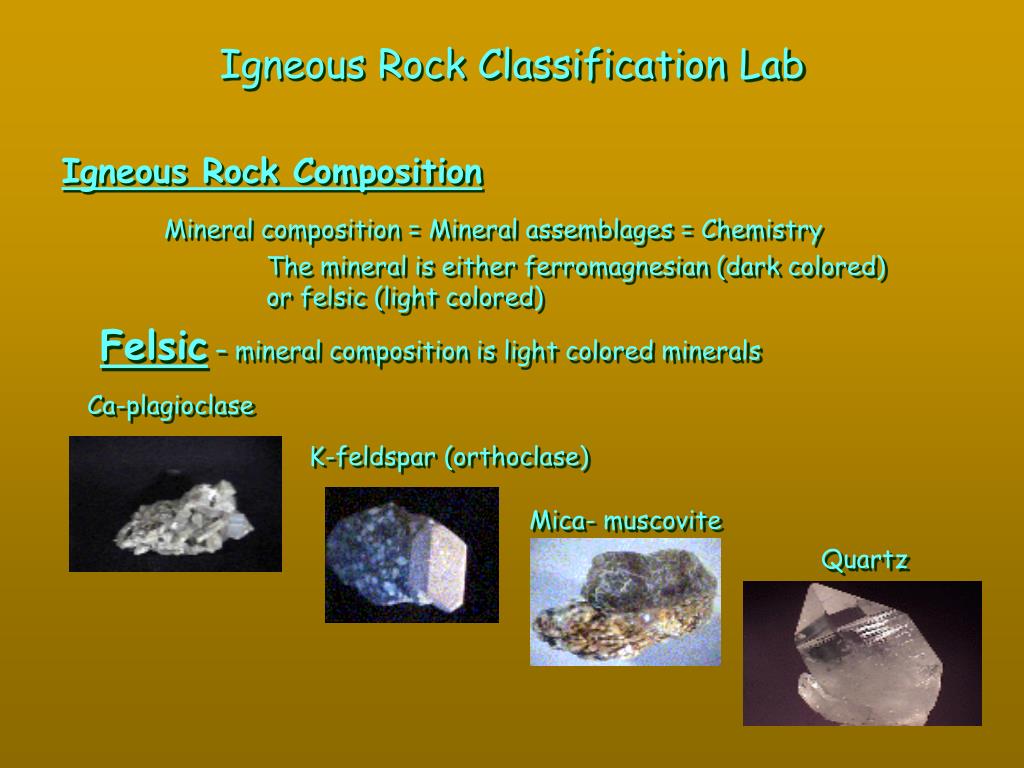 Igneous Rock Classification Lab

Igneous Rock Composition

Mineral composition = Mineral assemblages = Chemistry

The mineral is either ferromagnesian (dark colored) or felsic (light colored)

Felsic – mineral composition is light colored minerals

Ca-plagioclase

K-feldspar (orthoclase)

Mica- muscovite

Quartz